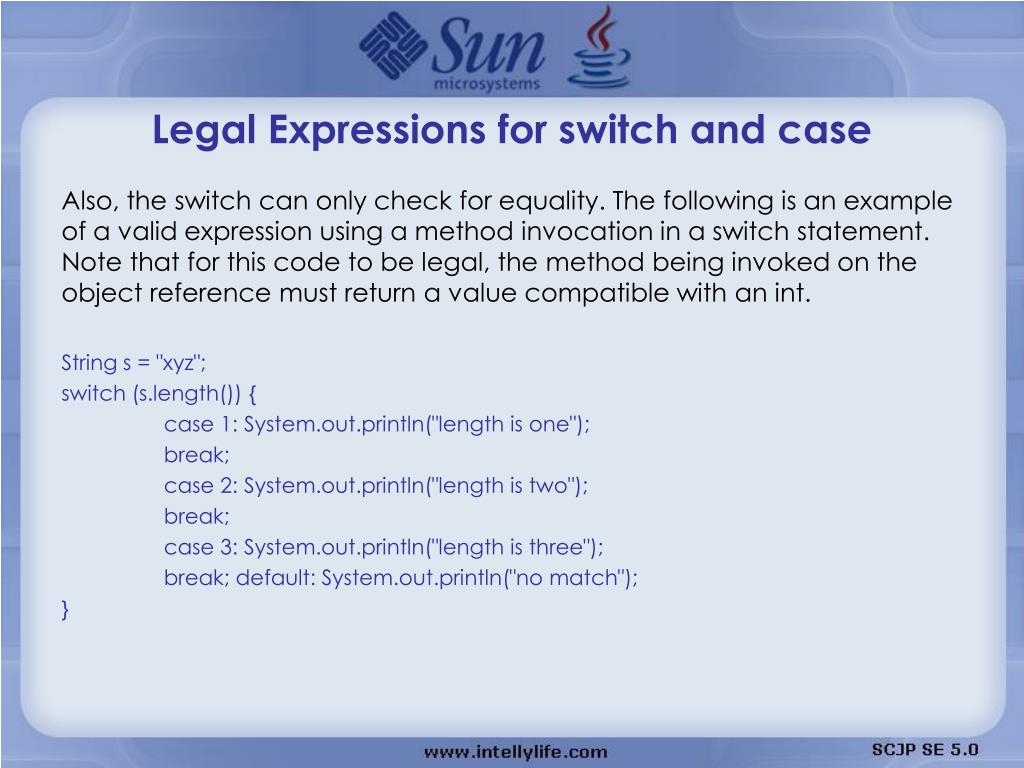 Sun microsystems

Legal Expressions for switch and case

Also, the switch can only check for equality. The following is an example of a valid expression using a method invocation in a switch statement. Note that for this code to be legal, the method being invoked on the object reference must return a value compatible with an int.

String s = "xyz";
switch (s.length()) {
case 1: System.out.println("length is one");
break;
case 2: System.out.println("length is two");
break;
case 3: System.out.println("length is three");
break; default: System.out.println("no match");
}

www.intellylife.com

SCJP SE 5.0